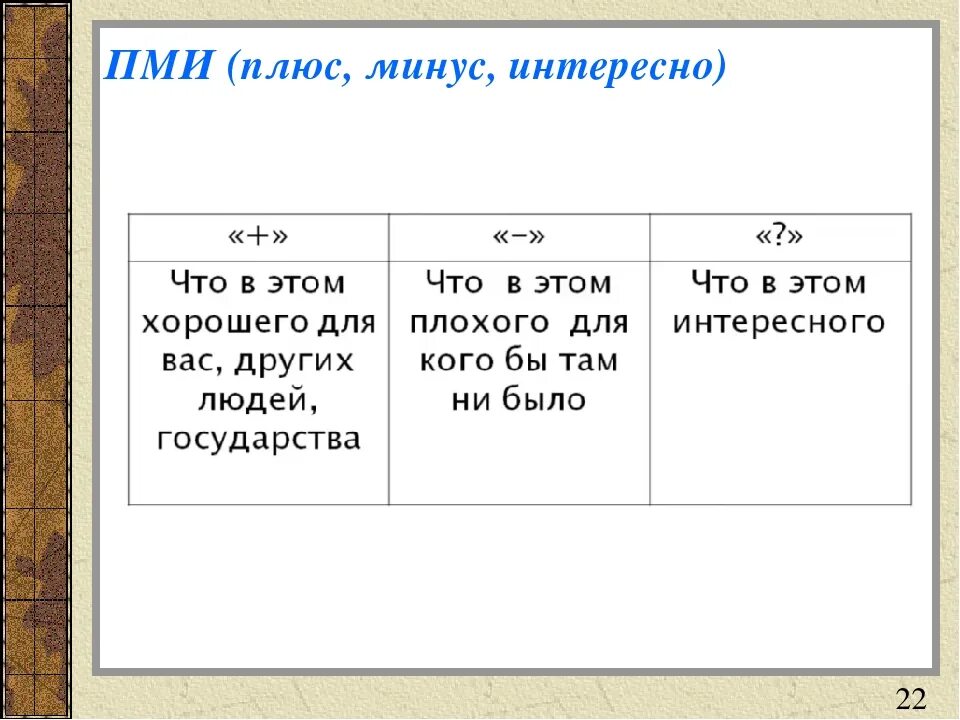 ПМИ (плюс, минус, интересно)

| «+» | «–» | «?» |
|---|---|---|
| Что в этом хорошего для вас, других людей, государства | Что в этом плохого для кого бы там ни было | Что в этом интересного |

22